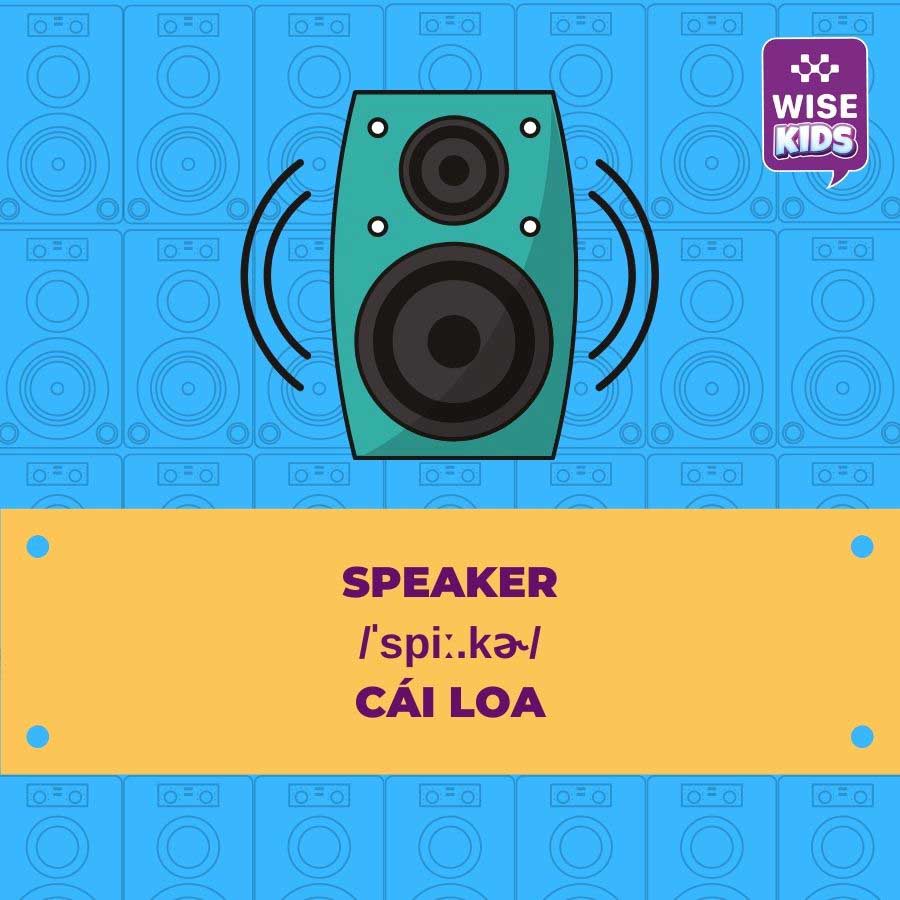 WISE KIDS

SPEAKER
/ˈspiː.kɚ/
CÁI LOA